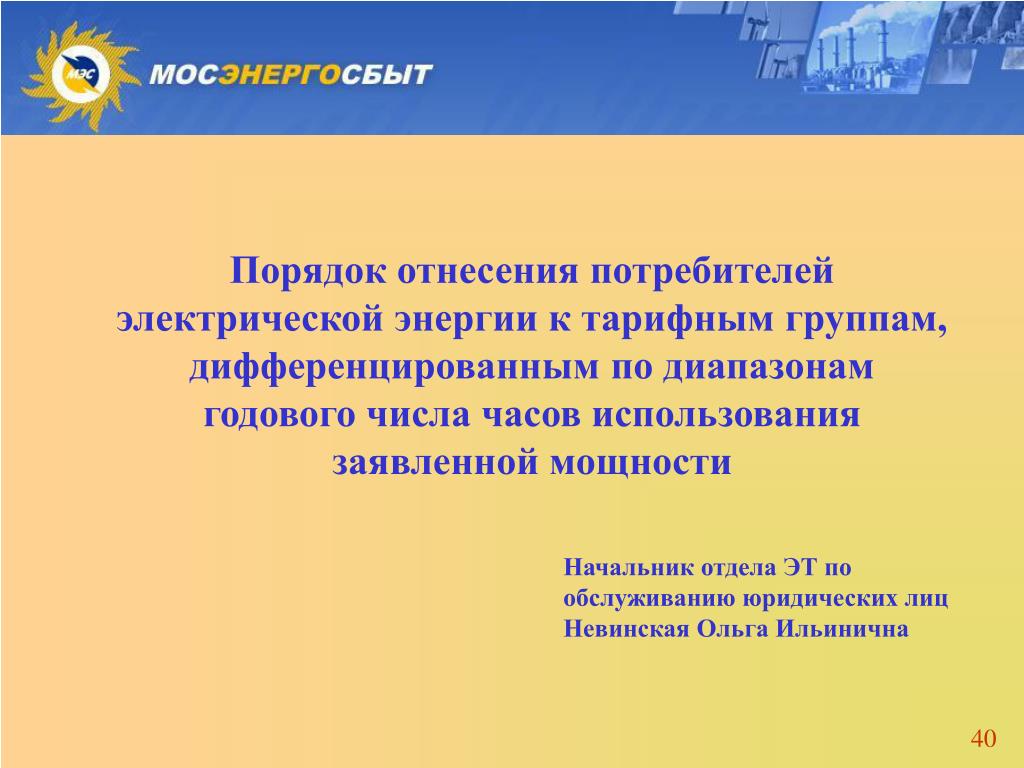 МЭС

МОСЭНЕРГОСБЫТ

Порядок отнесения потребителей электрической энергии к тарифным группам, дифференцированным по диапазонам годового числа часов использования заявленной мощности

Начальник отдела ЭТ по обслуживанию юридических лиц
Невинская Ольга Ильинична

40